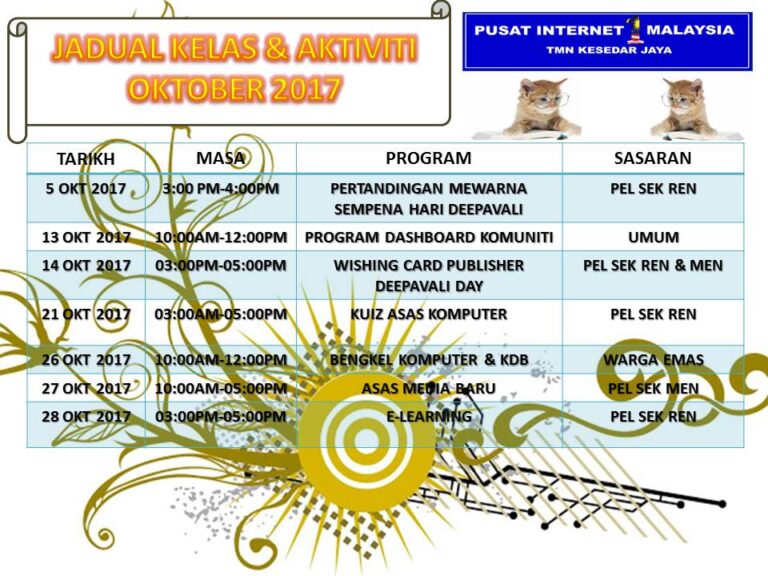 JADUAL KELAS & AKTIVITI OKTOBER 2017

PUSAT INTERNET 1 MALAYSIA
TMN KESEDAR JAYA

| TARIKH | MASA | PROGRAM | SASARAN |
|---|---|---|---|
| 5 OKT 2017 | 3:00 PM-4:00PM | PERTANDINGAN MEWARNA SEMPENA HARI DEEPAVALI | PEL SEK REN |
| 13 OKT 2017 | 10:00AM-12:00PM | PROGRAM DASHBOARD KOMUNITI | UMUM |
| 14 OKT 2017 | 03:00PM-05:00PM | WISHING CARD PUBLISHER DEEPAVALI DAY | PEL SEK REN & MEN |
| 21 OKT 2017 | 03:00AM-05:00PM | KUIZ ASAS KOMPUTER | PEL SEK REN |
| 26 OKT 2017 | 10:00AM-12:00PM | BENGKEL KOMPUTER & KDB | WARGA EMAS |
| 27 OKT 2017 | 10:00AM-05:00PM | ASAS MEDIA BARU | PEL SEK MEN |
| 28 OKT 2017 | 03:00PM-05:00PM | E-LEARNING | PEL SEK REN |